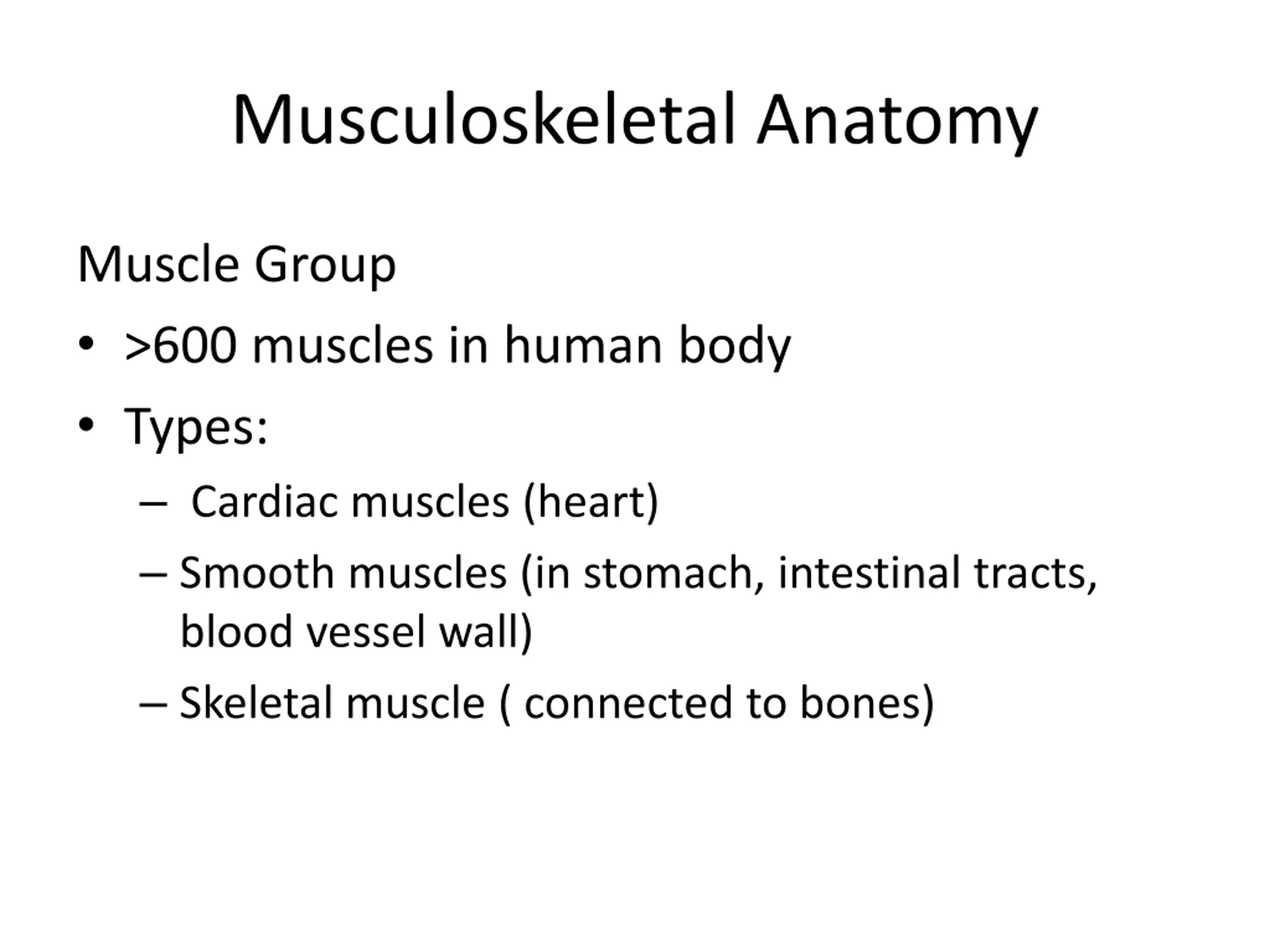 Musculoskeletal Anatomy

Muscle Group

• >600 muscles in human body
• Types:
  – Cardiac muscles (heart)
  – Smooth muscles (in stomach, intestinal tracts, blood vessel wall)
  – Skeletal muscle ( connected to bones)